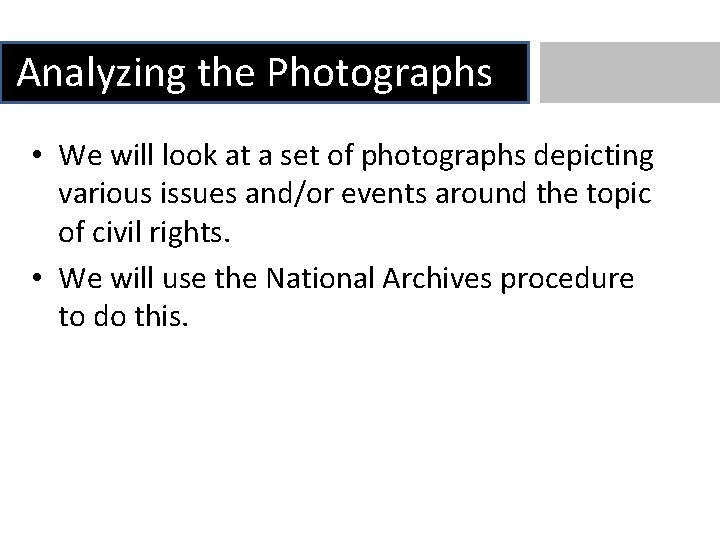 Analyzing the Photographs

• We will look at a set of photographs depicting various issues and/or events around the topic of civil rights.

• We will use the National Archives procedure to do this.